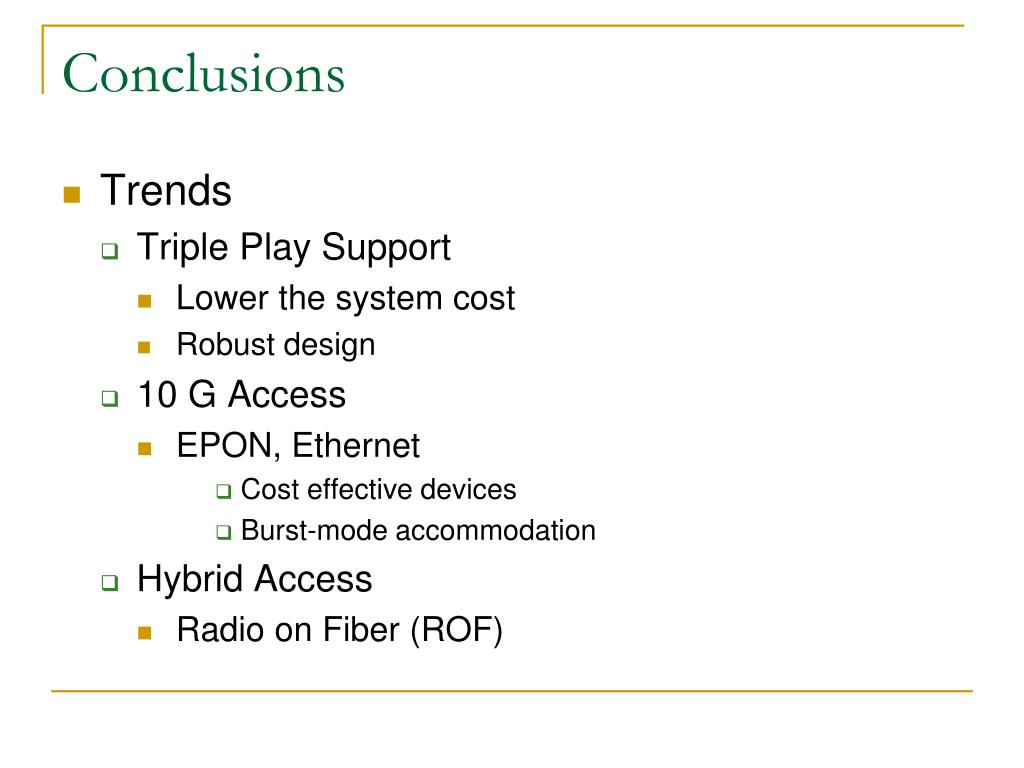 Conclusions

- Trends
  - Triple Play Support
    - Lower the system cost
    - Robust design
  - 10 G Access
    - EPON, Ethernet
      - Cost effective devices
      - Burst-mode accommodation
  - Hybrid Access
    - Radio on Fiber (ROF)